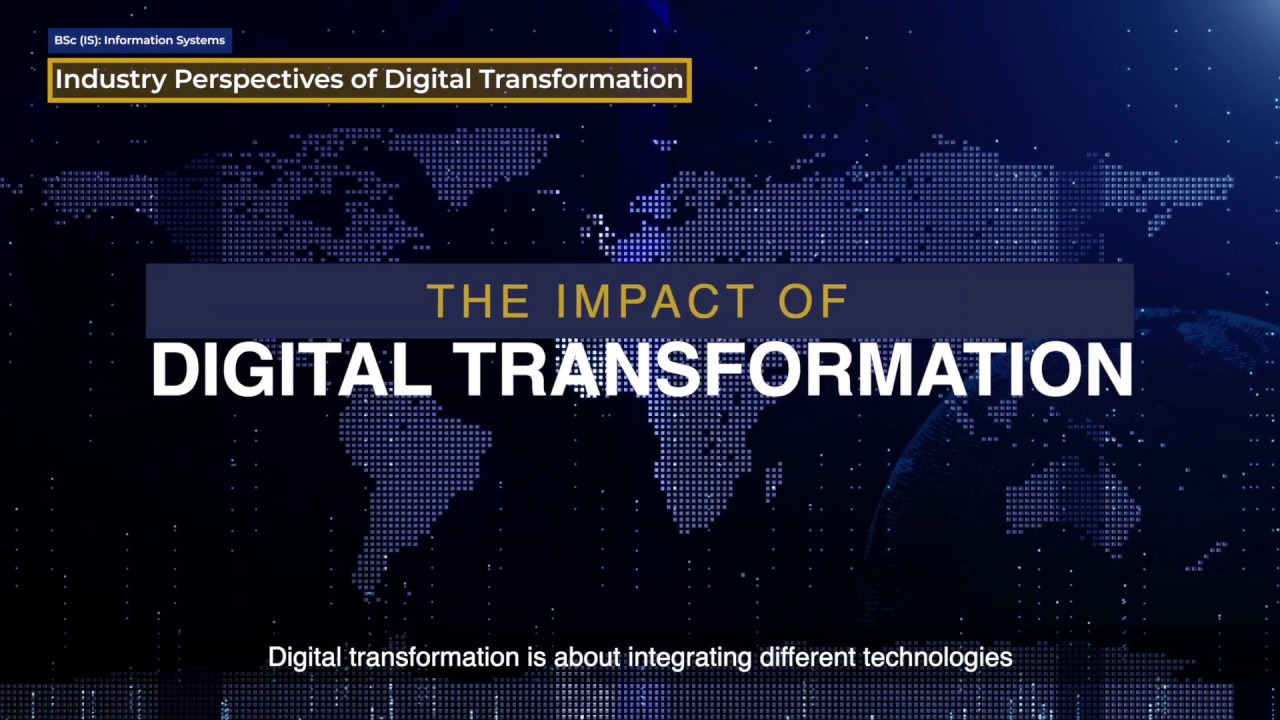 BSc (IS): Information Systems

Industry Perspectives of Digital Transformation

THE IMPACT OF
DIGITAL TRANSFORMATION

Digital transformation is about integrating different technologies